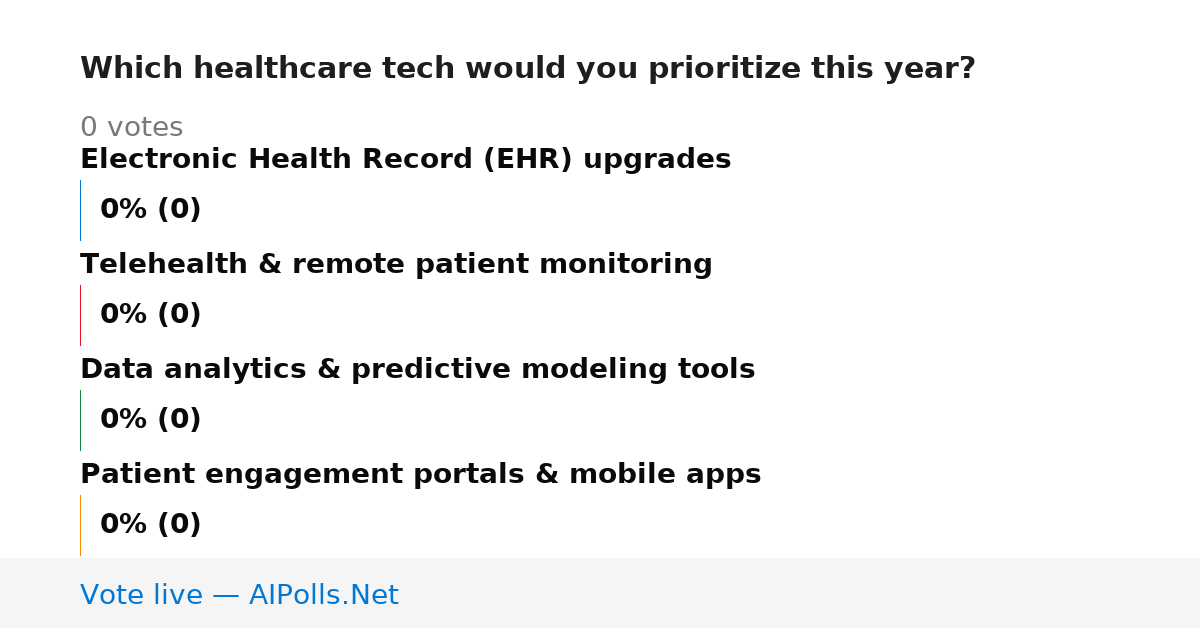 Which healthcare tech would you prioritize this year?

0 votes

Electronic Health Record (EHR) upgrades

0% (0)

Telehealth & remote patient monitoring

0% (0)

Data analytics & predictive modeling tools

0% (0)

Patient engagement portals & mobile apps

0% (0)

Vote live — AIPolls.Net